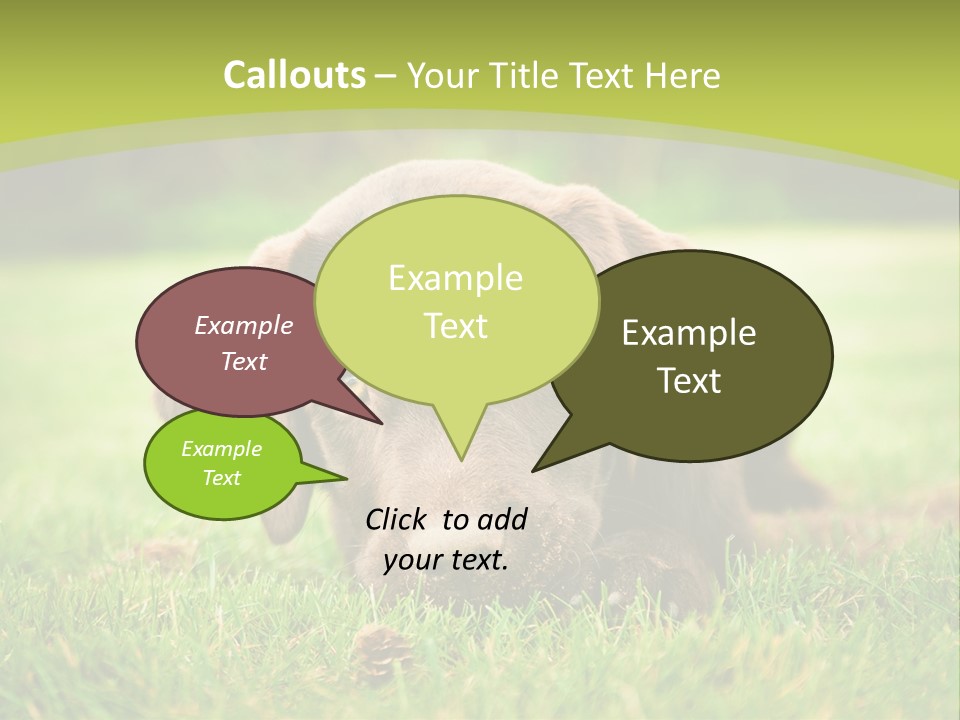 Callouts – Your Title Text Here

Example Text

Example Text

Example Text

Example Text

Click to add your text.